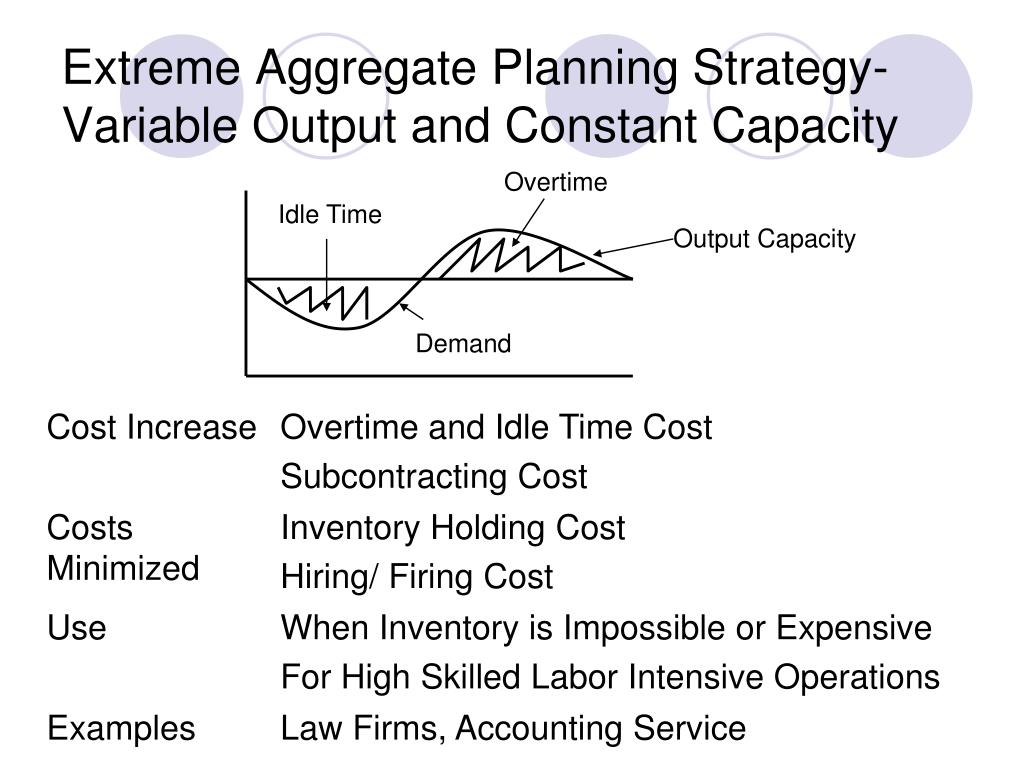 Extreme Aggregate Planning Strategy-Variable Output and Constant Capacity

Overtime
Idle Time
Output Capacity
Demand

| | |
|---|---|
| Cost Increase | Overtime and Idle Time Cost |
| | Subcontracting Cost |
| Costs Minimized | Inventory Holding Cost |
| | Hiring/ Firing Cost |
| Use | When Inventory is Impossible or Expensive |
| | For High Skilled Labor Intensive Operations |
| Examples | Law Firms, Accounting Service |